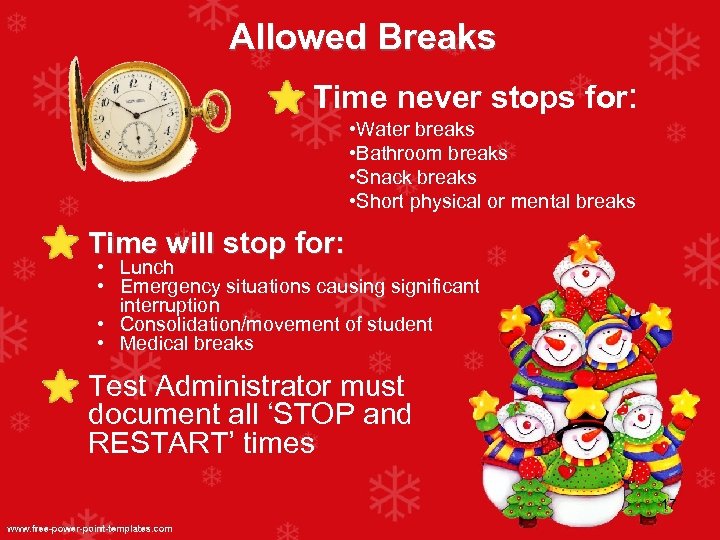 Allowed Breaks

Time never stops for:

•Water breaks
•Bathroom breaks
•Snack breaks
•Short physical or mental breaks

Time will stop for:

• Lunch
• Emergency situations causing significant interruption
• Consolidation/movement of student
• Medical breaks

Test Administrator must document all ‘STOP and RESTART’ times

www.free-power-point-templates.com

17